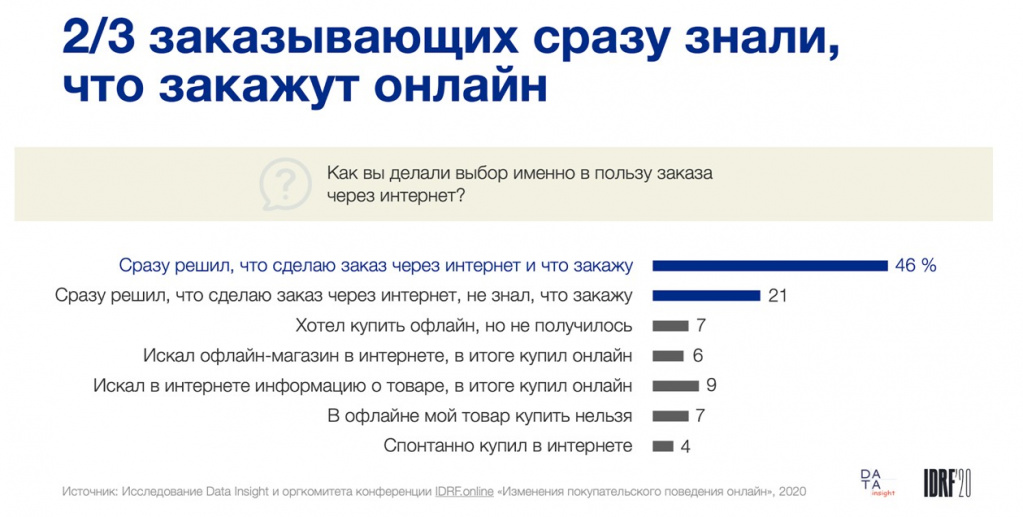 2/3 заказывающих сразу знали, что закажут онлайн

Как вы делали выбор именно в пользу заказа через интернет?

Сразу решил, что сделаю заказ через интернет и что закажу 46 %
Сразу решил, что сделаю заказ через интернет, не знал, что закажу 21
Хотел купить офлайн, но не получилось 7
Искал офлайн-магазин в интернете, в итоге купил онлайн 6
Искал в интернете информацию о товаре, в итоге купил онлайн 9
В офлайне мой товар купить нельзя 7
Спонтанно купил в интернете 4

Источник: Исследование Data Insight и оргкомитета конференции IDRF.online «Изменения покупательского поведения онлайн», 2020

DATA insight IDRF'20